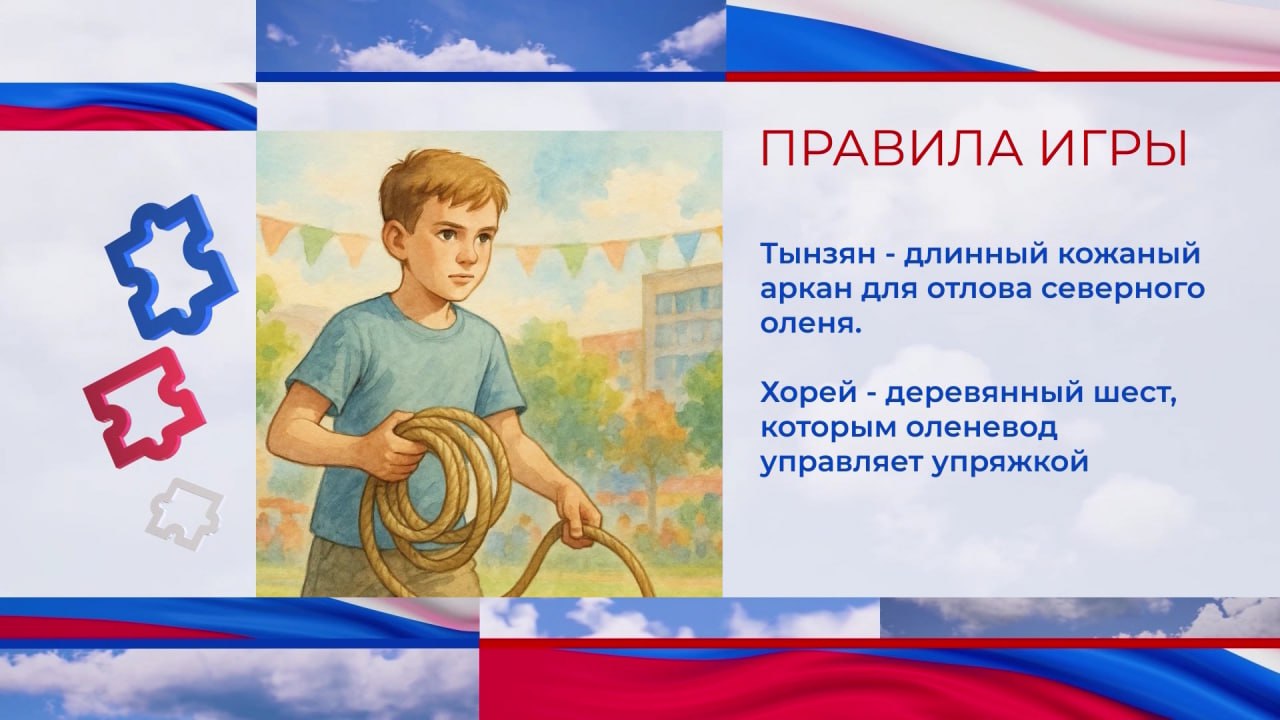 ПРАВИЛА ИГРЫ

Тынзян - длинный кожаный аркан для отлова северного оленя.

Хорей - деревянный шест, которым оленевод управляет упряжкой